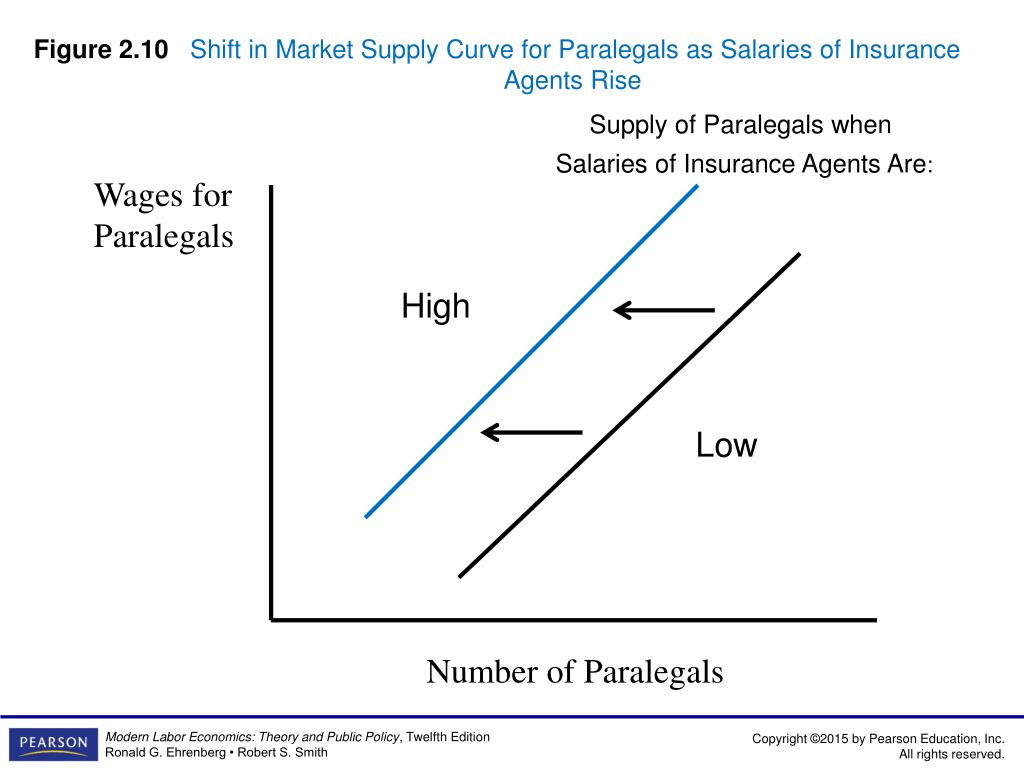 Figure 2.10 Shift in Market Supply Curve for Paralegals as Salaries of Insurance Agents Rise

Supply of Paralegals when Salaries of Insurance Agents Are:

Wages for Paralegals

High

Low

Number of Paralegals

PEARSON

Modern Labor Economics: Theory and Public Policy, Twelfth Edition
Ronald G. Ehrenberg • Robert S. Smith

Copyright ©2015 by Pearson Education, Inc.
All rights reserved.